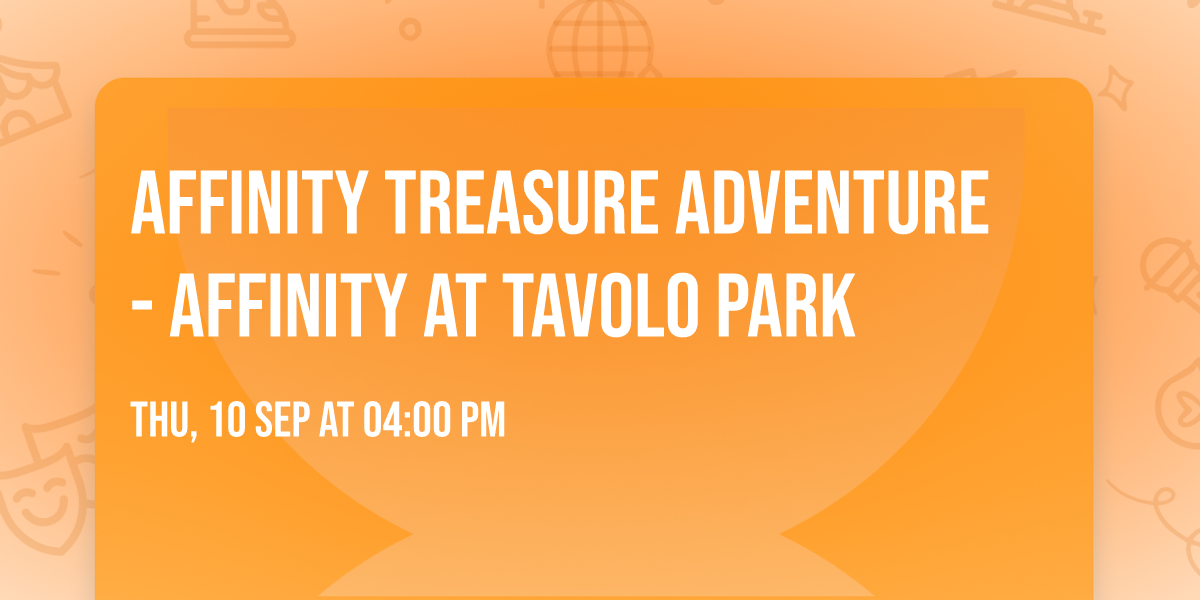 AFFINITY TREASURE ADVENTURE - AFFINITY AT TAVOLO PARK

THU, 10 SEP AT 04:00 PM